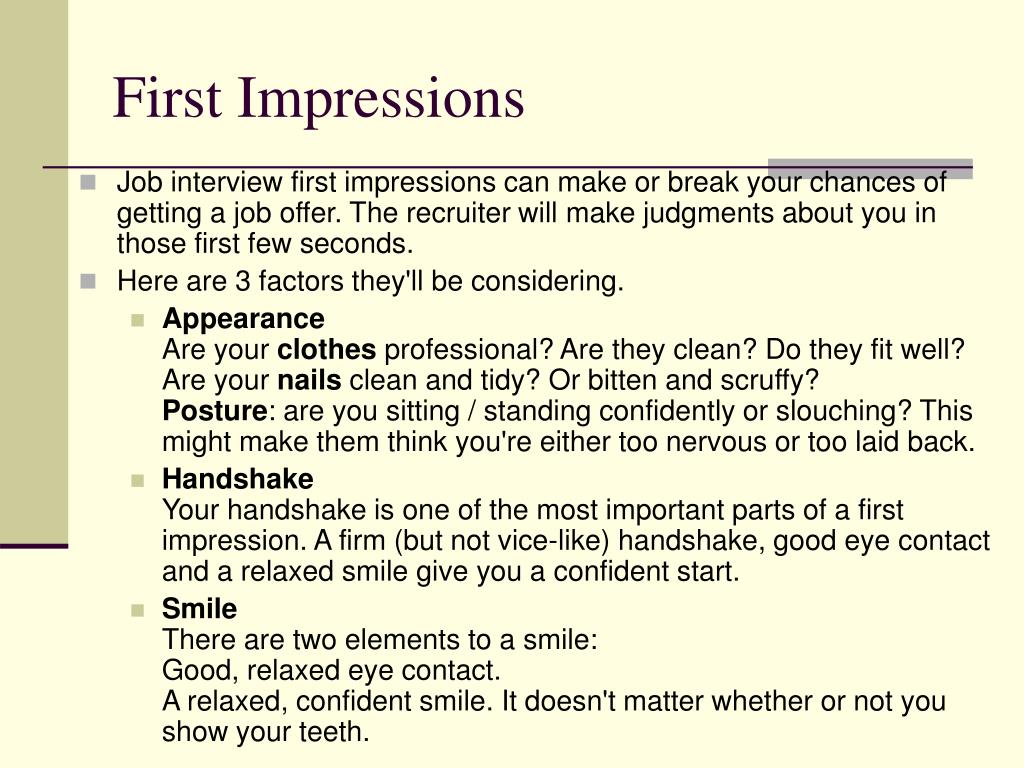 First Impressions

Job interview first impressions can make or break your chances of getting a job offer. The recruiter will make judgments about you in those first few seconds.

Here are 3 factors they'll be considering.

Appearance
Are your clothes professional? Are they clean? Do they fit well?
Are your nails clean and tidy? Or bitten and scruffy?
Posture: are you sitting / standing confidently or slouching? This might make them think you're either too nervous or too laid back.

Handshake
Your handshake is one of the most important parts of a first impression. A firm (but not vice-like) handshake, good eye contact and a relaxed smile give you a confident start.

Smile
There are two elements to a smile:
Good, relaxed eye contact.
A relaxed, confident smile. It doesn't matter whether or not you show your teeth.